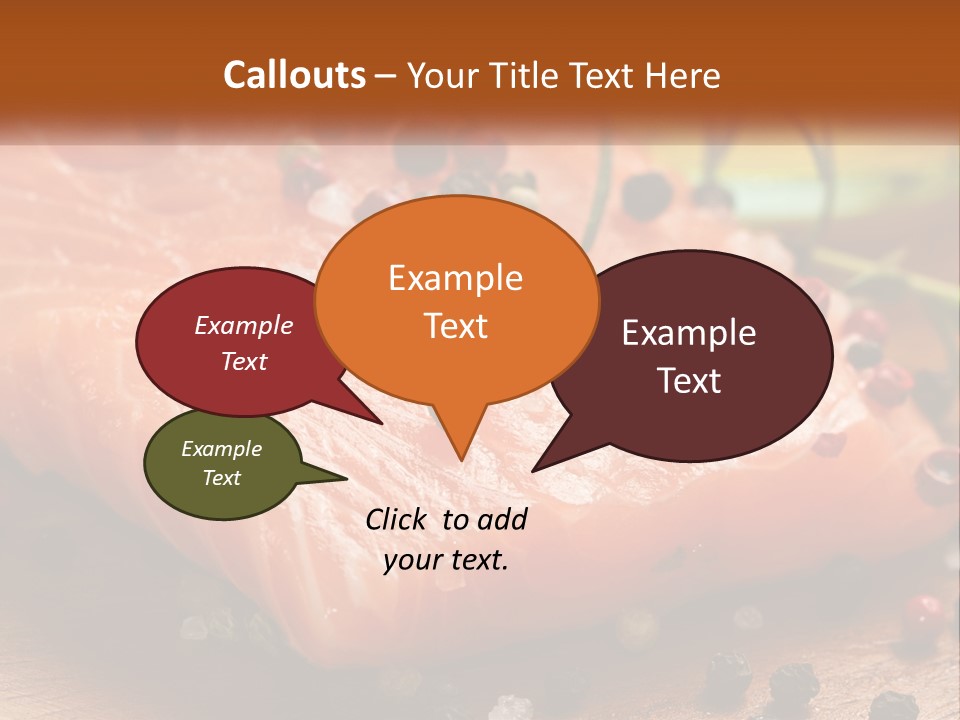 Callouts – Your Title Text Here

Example Text

Example Text

Example Text

Example Text

Click to add your text.